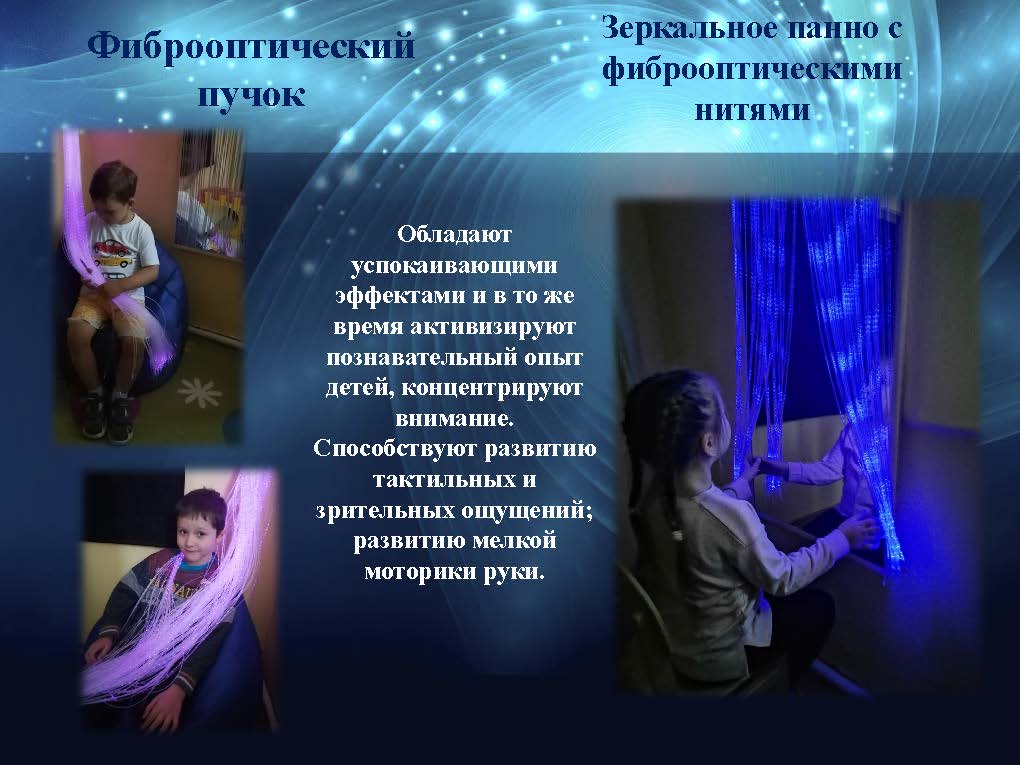 Фиброоптический пучок

Зеркальное панно с фиброоптическими нитями

Обладают успокаивающими эффектами и в то же время активизируют познавательный опыт детей, концентрируют внимание. Способствуют развитию тактильных и зрительных ощущений; развитию мелкой моторики руки.